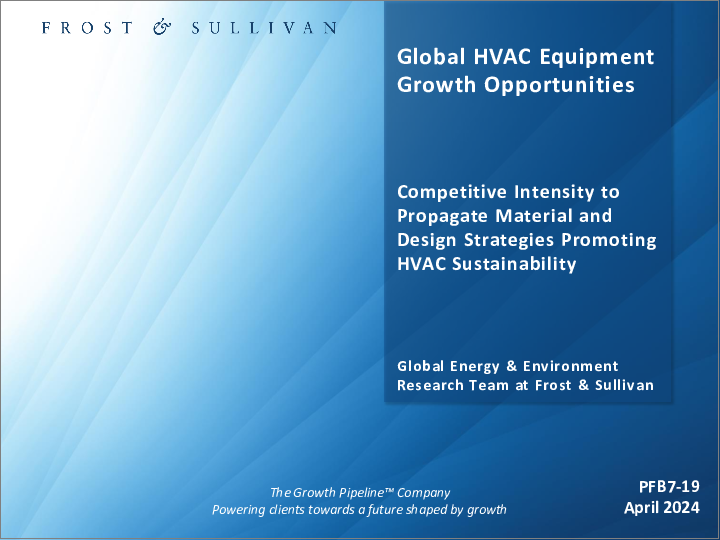 FROST & SULLIVAN

Global HVAC Equipment Growth Opportunities

Competitive Intensity to Propagate Material and Design Strategies Promoting HVAC Sustainability

Global Energy & Environment Research Team at Frost & Sullivan

The Growth Pipeline™ Company
Powering clients towards a future shaped by growth

PFB7-19
April 2024